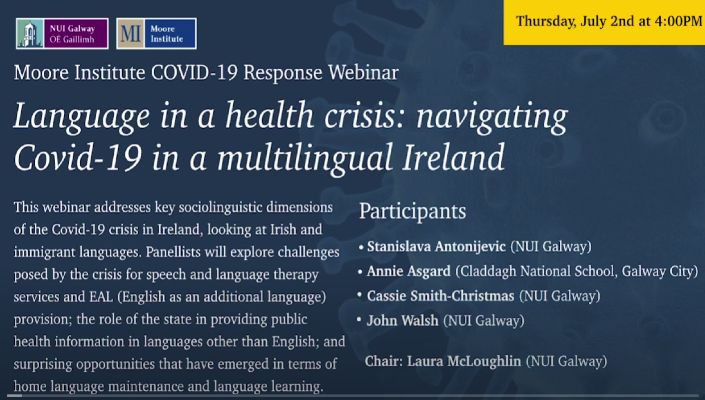 NUI Galway
OÉ Gaillimh

MI Moore Institute

Thursday, July 2nd at 4:00PM

Moore Institute COVID-19 Response Webinar

Language in a health crisis: navigating Covid-19 in a multilingual Ireland

This webinar addresses key sociolinguistic dimensions of the Covid-19 crisis in Ireland, looking at Irish and immigrant languages. Panellists will explore challenges posed by the crisis for speech and language therapy services and EAL (English as an additional language) provision; the role of the state in providing public health information in languages other than English; and surprising opportunities that have emerged in terms of home language maintenance and language learning.

Participants

• Stanislava Antonijevic (NUI Galway)
• Annie Asgard (Claddagh National School, Galway City)
• Cassie Smith-Christmas (NUI Galway)
• John Walsh (NUI Galway)

Chair: Laura McLoughlin (NUI Galway)